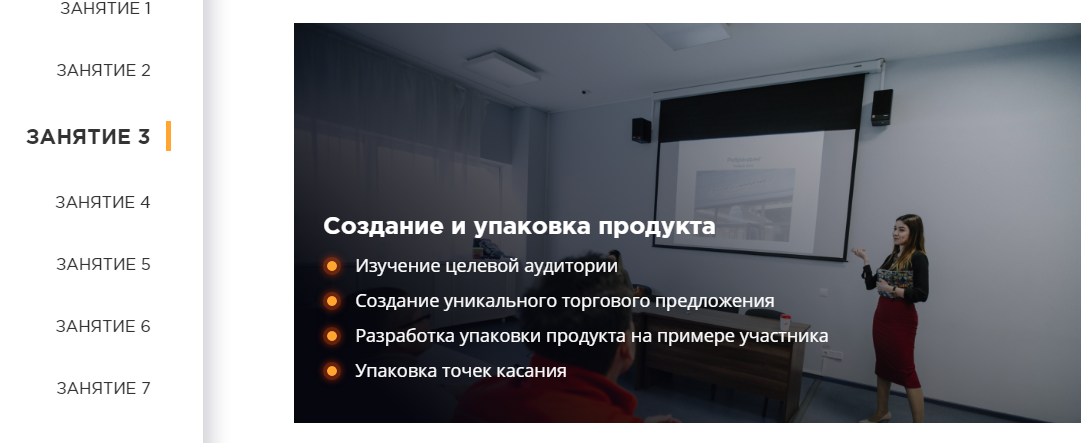 ЗАНЯТИЕ 1

ЗАНЯТИЕ 2

ЗАНЯТИЕ 3

ЗАНЯТИЕ 4

ЗАНЯТИЕ 5

ЗАНЯТИЕ 6

ЗАНЯТИЕ 7

Создание и упаковка продукта

Изучение целевой аудитории

Создание уникального торгового предложения

Разработка упаковки продукта на примере участника

Упаковка точек касания